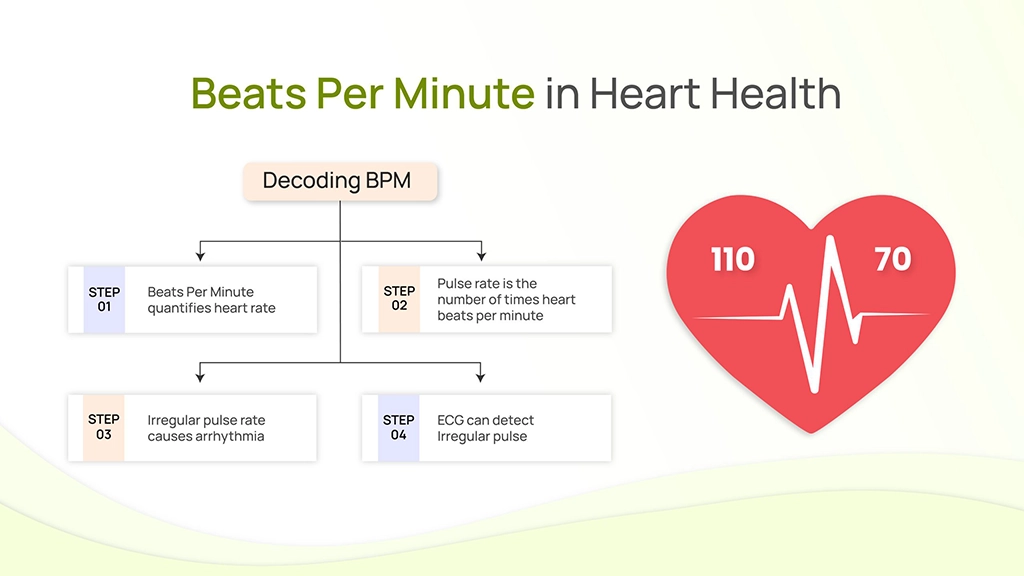 Beats Per Minute in Heart Health

Decoding BPM

STEP 01
Beats Per Minute quantifies heart rate

STEP 02
Pulse rate is the number of times heart beats per minute

STEP 03
Irregular pulse rate causes arrhythmia

STEP 04
ECG can detect Irregular pulse

110

70